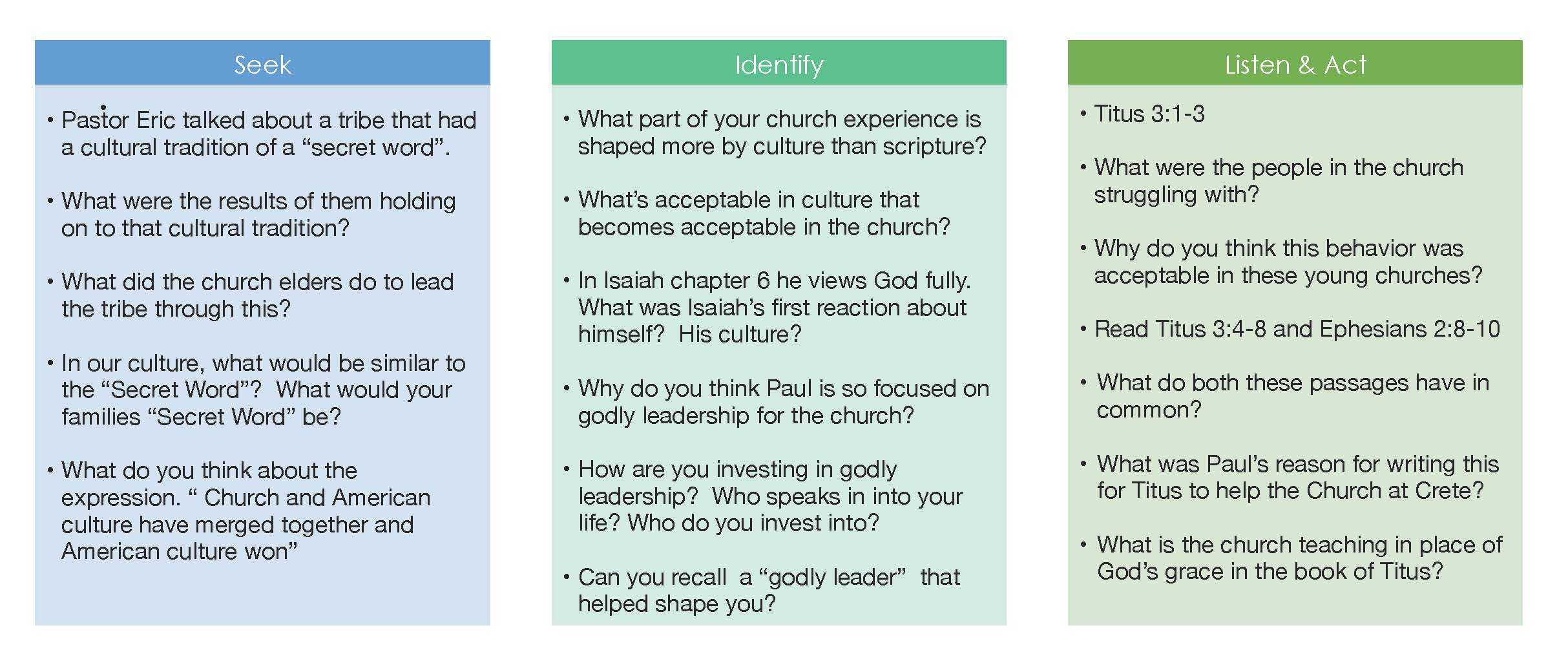 Seek

• Pastor Eric talked about a tribe that had a cultural tradition of a “secret word”.

• What were the results of them holding on to that cultural tradition?

• What did the church elders do to lead the tribe through this?

• In our culture, what would be similar to the “Secret Word”? What would your families “Secret Word” be?

• What do you think about the expression. “ Church and American culture have merged together and American culture won”

Identify

• What part of your church experience is shaped more by culture than scripture?

• What’s acceptable in culture that becomes acceptable in the church?

• In Isaiah chapter 6 he views God fully. What was Isaiah’s first reaction about himself? His culture?

• Why do you think Paul is so focused on godly leadership for the church?

• How are you investing in godly leadership? Who speaks in into your life? Who do you invest into?

• Can you recall a “godly leader” that helped shape you?

Listen & Act

• Titus 3:1-3

• What were the people in the church struggling with?

• Why do you think this behavior was acceptable in these young churches?

• Read Titus 3:4-8 and Ephesians 2:8-10

• What do both these passages have in common?

• What was Paul’s reason for writing this for Titus to help the Church at Crete?

• What is the church teaching in place of God’s grace in the book of Titus?